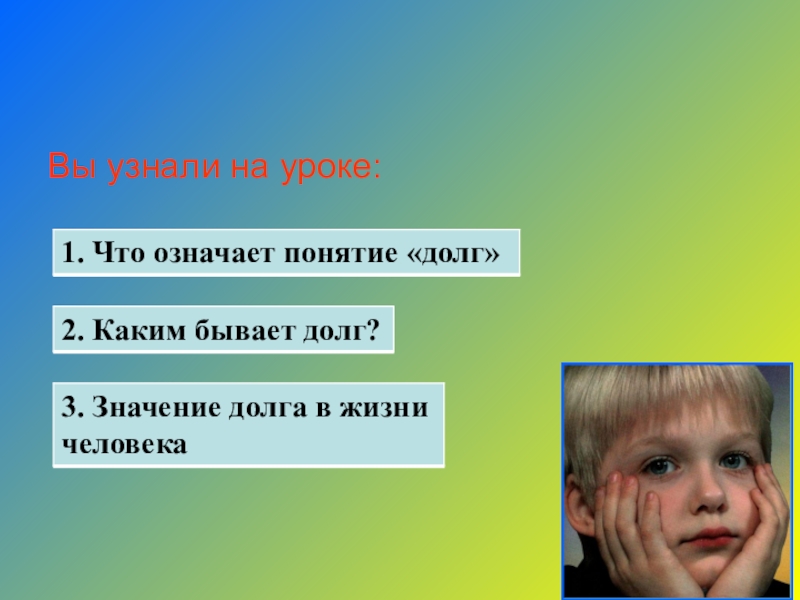 Вы узнали на уроке:

1. Что означает понятие «долг»

2. Каким бывает долг?

3. Значение долга в жизни человека